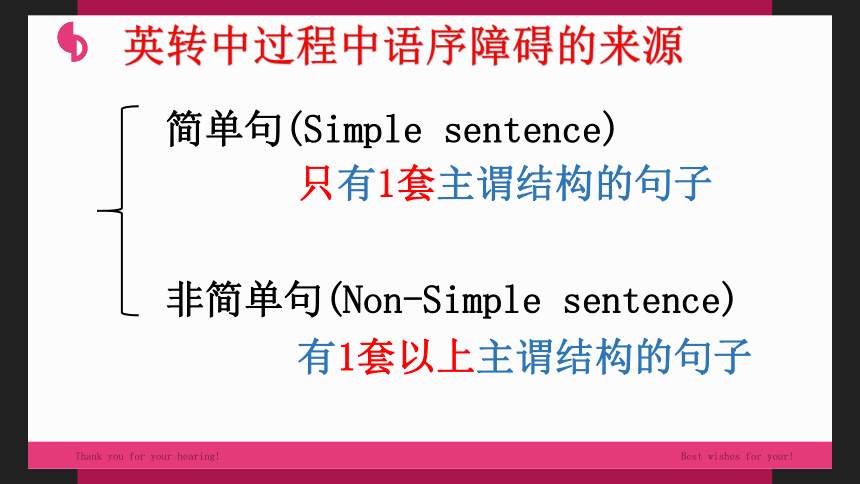 英转中过程中语序障碍的来源

简单句(Simple sentence)

只有1套主谓结构的句子

非简单句(Non-Simple sentence)

有1套以上主谓结构的句子

Thank you for your hearing!

Best wishes for your!